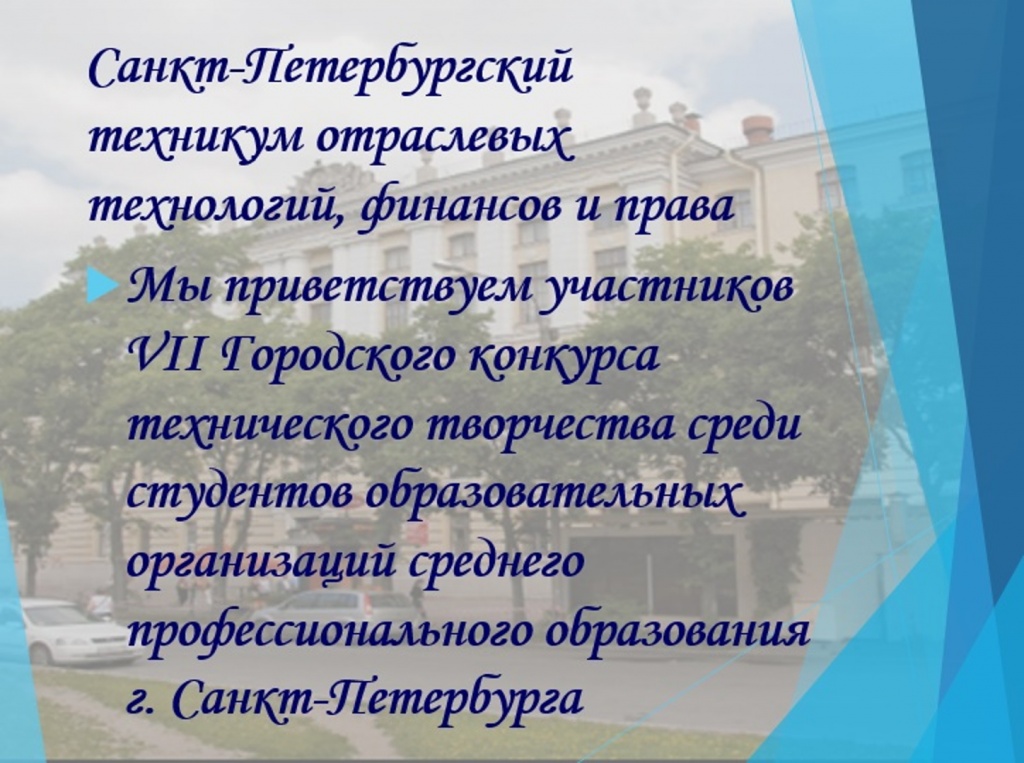 Санкт-Петербургский техникум отраслевых технологий, финансов и права

Мы приветствуем участников VII Городского конкурса технического творчества среди студентов образовательных организаций среднего профессионального образования г. Санкт-Петербурга